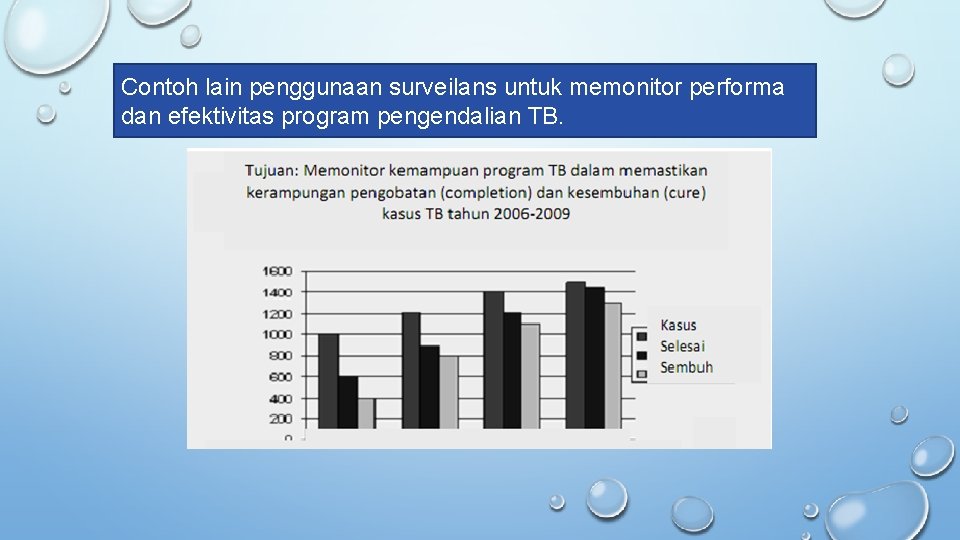 Contoh lain penggunaan surveilans untuk memonitor performa dan efektivitas program pengendalian TB.

Tujuan: Memonitor kemampuan program TB dalam memastikan kerampungan pengobatan (completion) dan kesembuhan (cure) kasus TB tahun 2006-2009

1600
1400
1200
1000
800
600
400
200
0

Kasus
Selesai
Sembuh